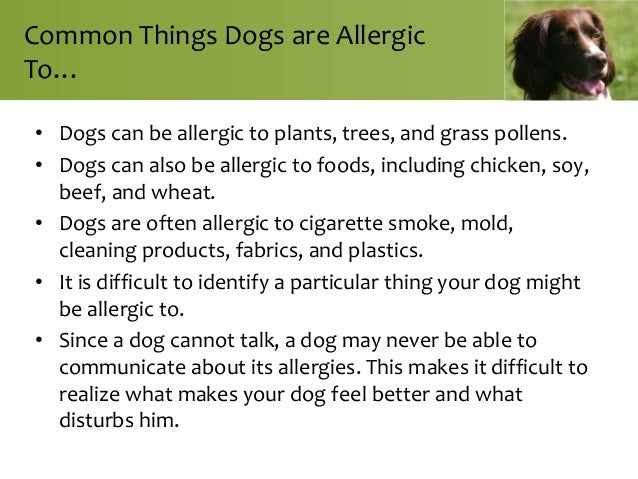 Common Things Dogs are Allergic To…

• Dogs can be allergic to plants, trees, and grass pollens.
• Dogs can also be allergic to foods, including chicken, soy, beef, and wheat.
• Dogs are often allergic to cigarette smoke, mold, cleaning products, fabrics, and plastics.
• It is difficult to identify a particular thing your dog might be allergic to.
• Since a dog cannot talk, a dog may never be able to communicate about its allergies. This makes it difficult to realize what makes your dog feel better and what disturbs him.